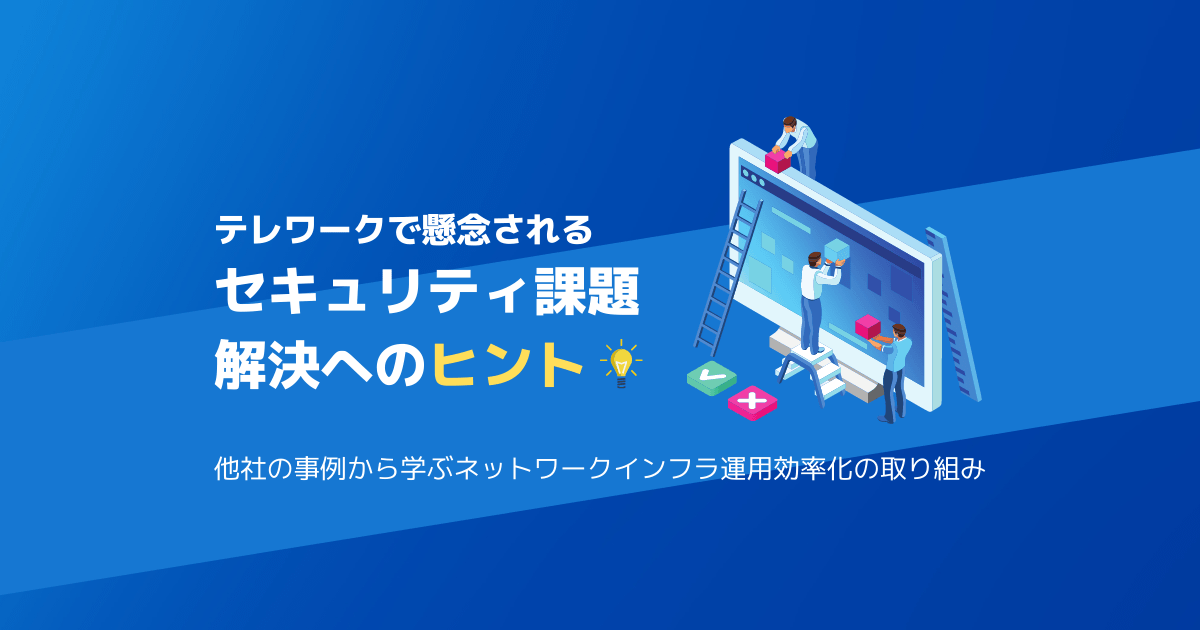 テレワークで懸念される
セキュリティ課題
解決へのヒント

他社の事例から学ぶネットワークインフラ運用効率化の取り組み